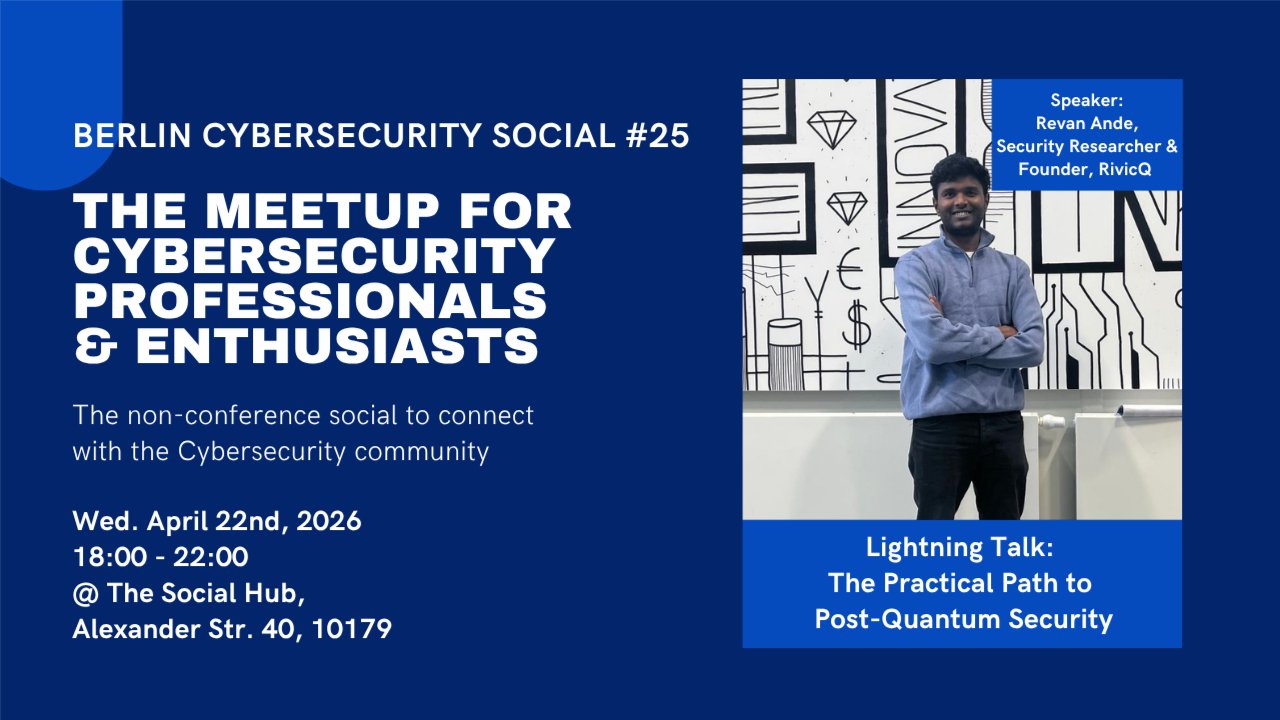 BERLIN CYBERSECURITY SOCIAL #25

THE MEETUP FOR CYBERSECURITY PROFESSIONALS & ENTHUSIASTS

The non-conference social to connect with the Cybersecurity community

Wed. April 22nd, 2026
18:00 - 22:00
@ The Social Hub,
Alexander Str. 40, 10179

Speaker:
Revan Ande,
Security Researcher &
Founder, RivicQ

Lightning Talk:
The Practical Path to
Post-Quantum Security